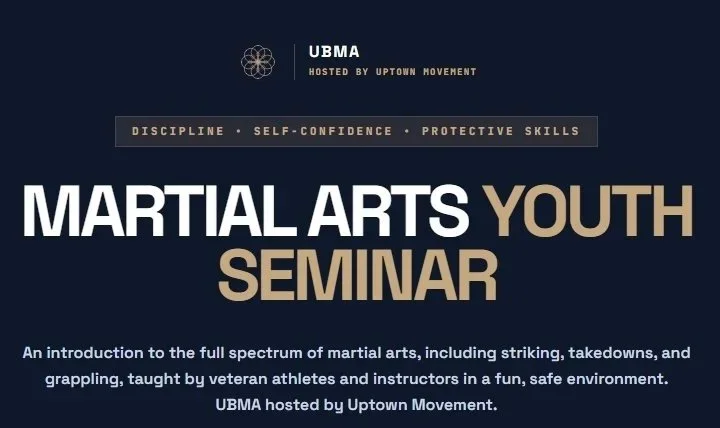 UBMA
HOSTED BY UPTOWN MOVEMENT

DISCIPLINE • SELF-CONFIDENCE • PROTECTIVE SKILLS

MARTIAL ARTS YOUTH SEMINAR

An introduction to the full spectrum of martial arts, including striking, takedowns, and grappling, taught by veteran athletes and instructors in a fun, safe environment. UBMA hosted by Uptown Movement.